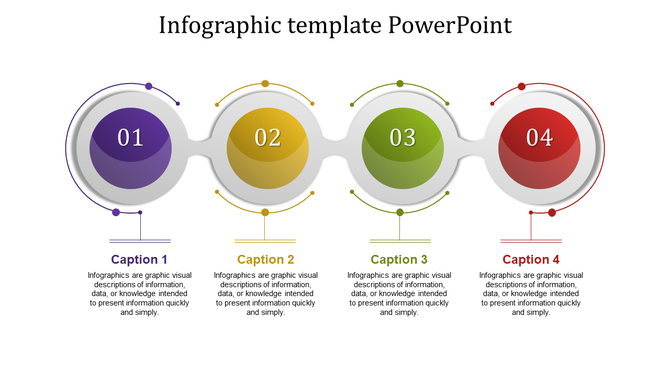 Infographic template PowerPoint

01

02

03

04

Caption 1

Infographics are graphic visual descriptions of information, data, or knowledge intended to present information quickly and simply.

Caption 2

Infographics are graphic visual descriptions of information, data, or knowledge intended to present information quickly and simply.

Caption 3

Infographics are graphic visual descriptions of information, data, or knowledge intended to present information quickly and simply.

Caption 4

Infographics are graphic visual descriptions of information, data, or knowledge intended to present information quickly and simply.